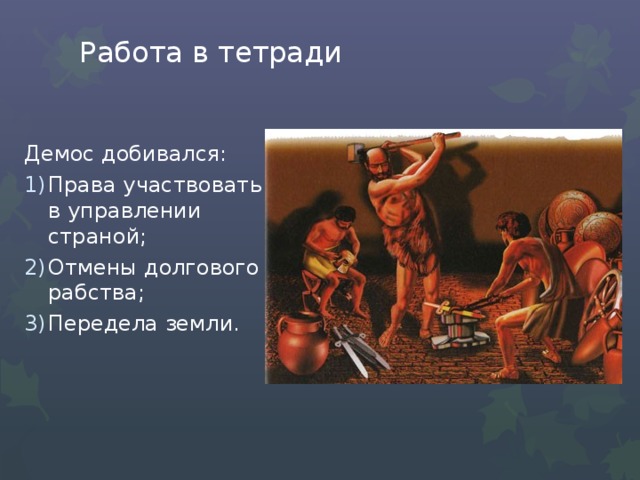 Работа в тетради

Демос добивался:
1) Права участвовать в управлении страной;
2) Отмены долгового рабства;
3) Передела земли.